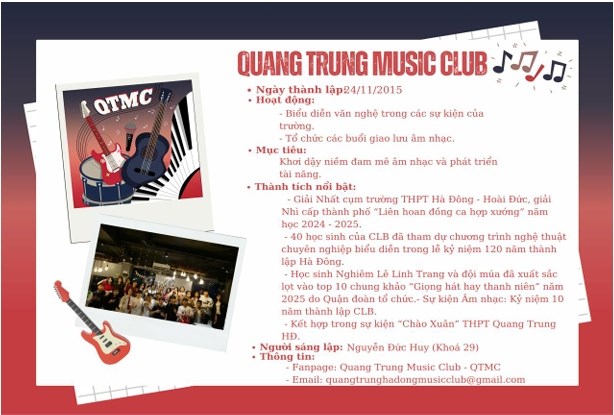 QUANG TRUNG MUSIC CLUB

QTMC

• Ngày thành lập24/11/2015
• Hoạt động:
- Biểu diễn văn nghệ trong các sự kiện của trường.
- Tổ chức các buổi giao lưu âm nhạc.
• Mục tiêu:
Khơi dậy niềm đam mê âm nhạc và phát triển tài năng.
• Thành tích nổi bật:
- Giải Nhất cụm trường THPT Hà Đông - Hoài Đức, giải Nhì cấp thành phố "Liên hoan đồng ca hợp xướng" năm học 2024 - 2025.
- 40 học sinh của CLB đã tham dự chương trình nghệ thuật chuyên nghiệp biểu diễn trong lễ kỷ niệm 120 năm thành lập Hà Đông.
- Học sinh Nghiêm Lê Linh Trang và đội múa đã xuất sắc lọt vào top 10 chung khảo "Giọng hát hay thanh niên" năm 2025 do Quận đoàn tổ chức.- Sự kiện Âm nhạc: Kỷ niệm 10 năm thành lập CLB.
- Kết hợp trong sự kiện "Chào Xuân" THPT Quang Trung HĐ.
• Người sáng lập: Nguyễn Đức Huy (Khoá 29)
• Thông tin:
- Fanpage: Quang Trung Music Club - QTMC
- Email: quangtrunghadongmusicclub@gmail.com